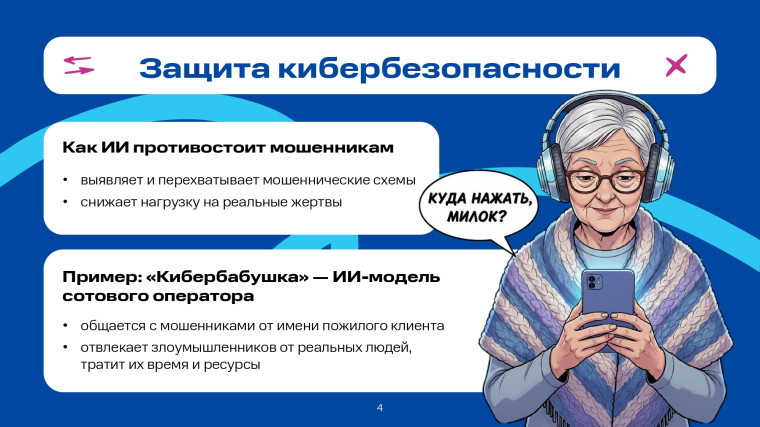 Защита кибербезопасности

Как ИИ противостоит мошенникам

• выявляет и перехватывает мошеннические схемы
• снижает нагрузку на реальные жертвы

КУДА НАЖАТЬ, МИЛОК?

Пример: «Кибербабушка» — ИИ-модель сотового оператора

• общается с мошенниками от имени пожилого клиента
• отвлекает злоумышленников от реальных людей, тратит их время и ресурсы

4